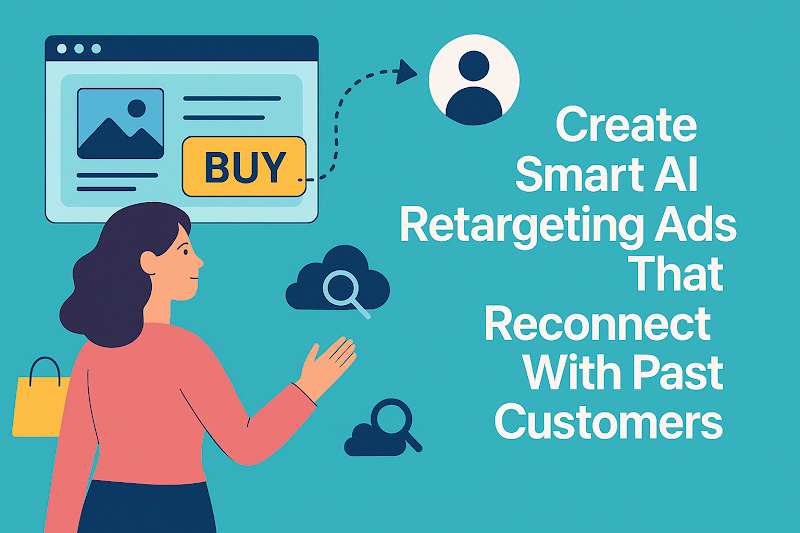 BUY

Create Smart AI Retargeting Ads That Reconnect With Past Customers